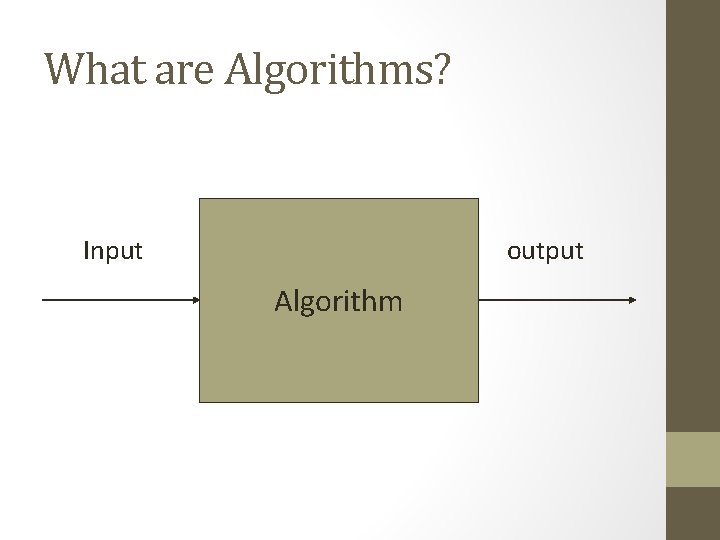 What are Algorithms?

Input

Algorithm

output